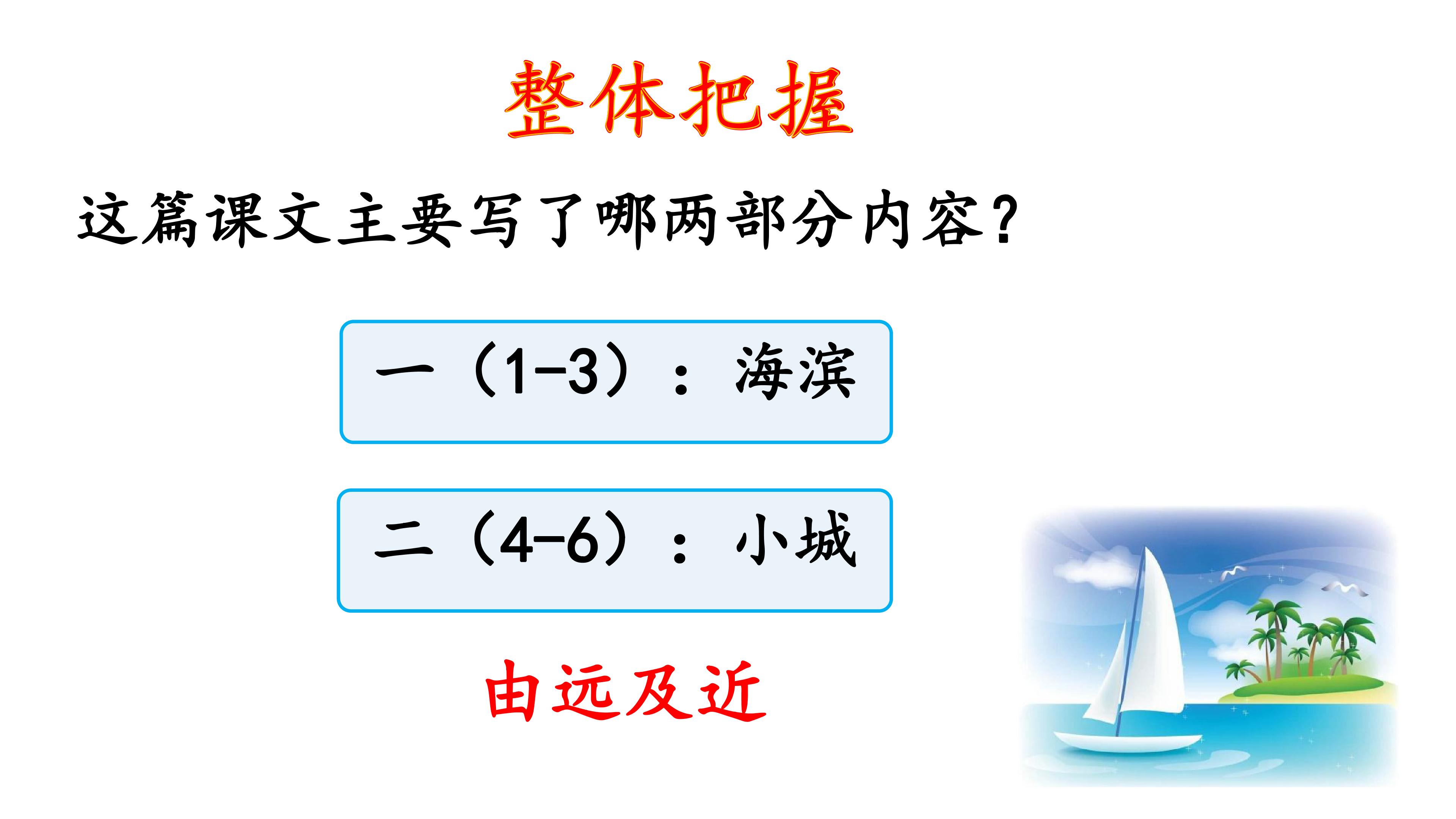 整体把握

这篇课文主要写了哪两部分内容？

一（1-3）：海滨

二（4-6）：小城

由远及近